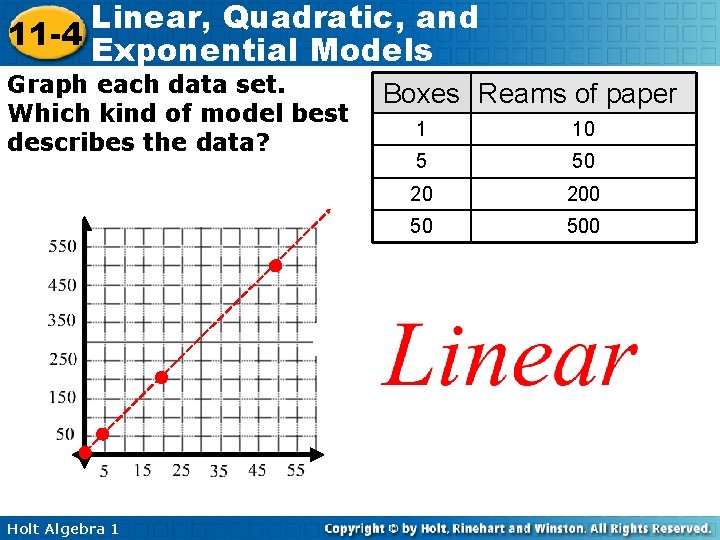 11-4 Linear, Quadratic, and Exponential Models

Graph each data set. Which kind of model best describes the data?

| Boxes | Reams of paper |
|---|---|
| 1 | 10 |
| 5 | 50 |
| 20 | 200 |
| 50 | 500 |

550
450
350
250
150
50
5 15 25 35 45 55

Linear

Holt Algebra 1

Copyright © by Holt, Rinehart and Winston. All Rights Reserved.